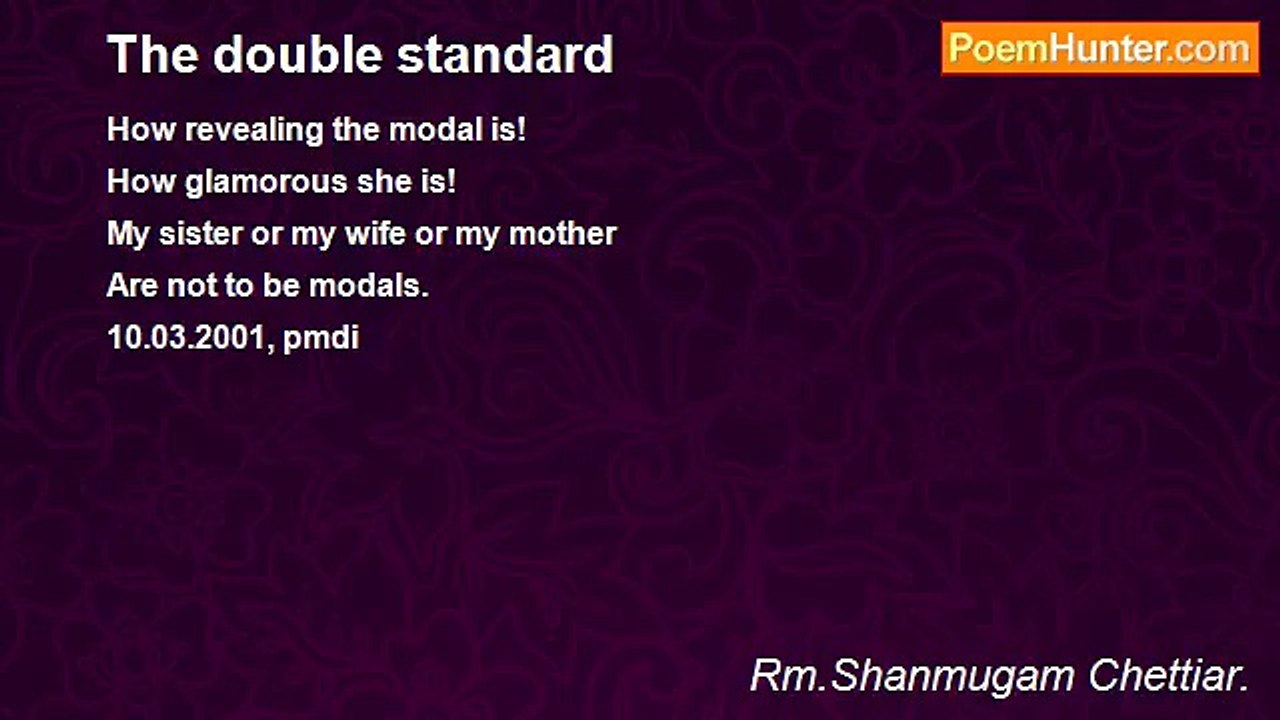 The double standard

PoemHunter.com

How revealing the modal is!
How glamorous she is!
My sister or my wife or my mother
Are not to be modals.
10.03.2001, pmdi

Rm.Shanmugam Chettiar.